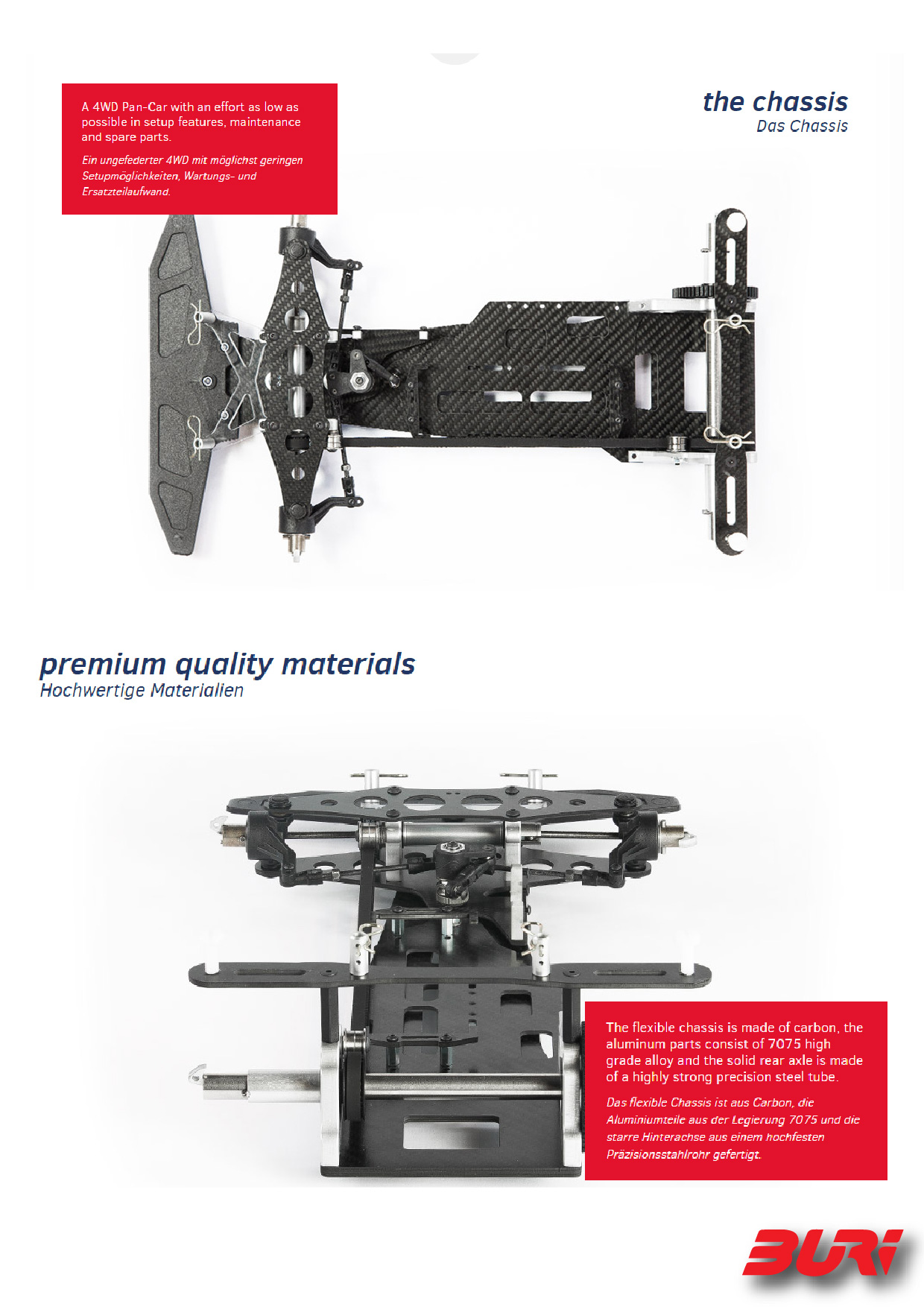 A 4WD Pan-Car with an effort as low as possible in setup features, maintenance and spare parts.

Ein ungefederter 4WD mit möglichst geringen Setupmöglichkeiten, Wartungs- und Ersatzteilaufwand.

the chassis
Das Chassis

premium quality materials
Hochwertige Materialien

The flexible chassis is made of carbon, the aluminum parts consist of 7075 high grade alloy and the solid rear axle is made of a highly strong precision steel tube.

Das flexible Chassis ist aus Carbon, die Aluminiumteile aus der Legierung 7075 und die starre Hinterachse aus einem hochfesten Präzisionsstahlrohr gefertigt.

BURI